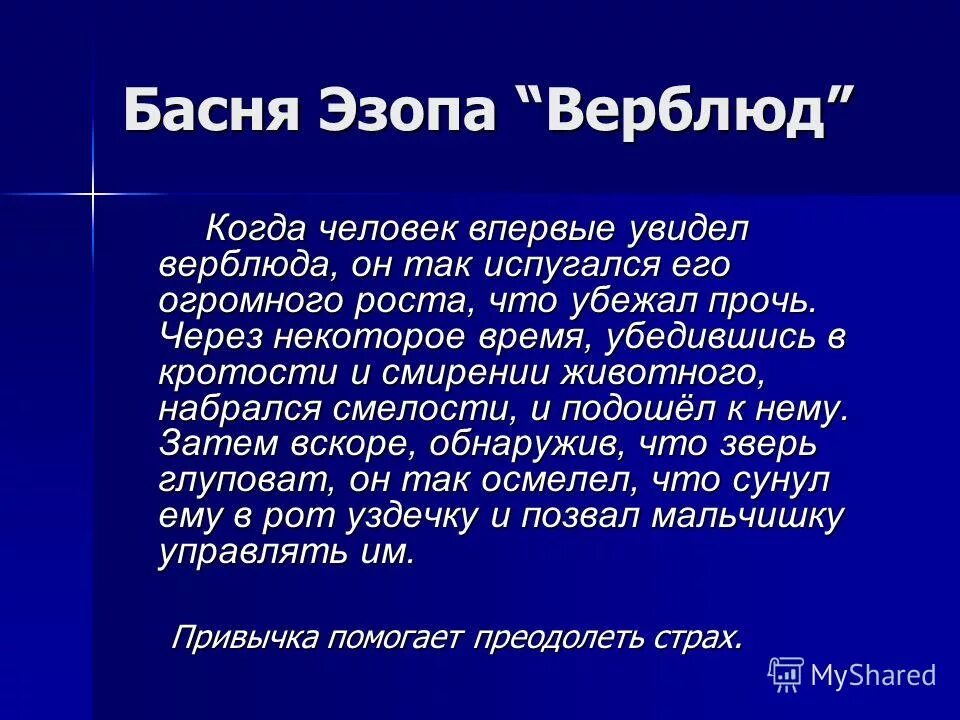 Басня Эзопа “Верблюд”

Когда человек впервые увидел верблюда, он так испугался его огромного роста, что убежал прочь. Через некоторое время, убедившись в кротости и смирении животного, набрался смелости, и подошёл к нему. Затем вскоре, обнаружив, что зверь глуповат, он так осмелел, что сунул ему в рот уздечку и позвал мальчишку управлять им.

Привычка помогает преодолеть страх.

MyShared